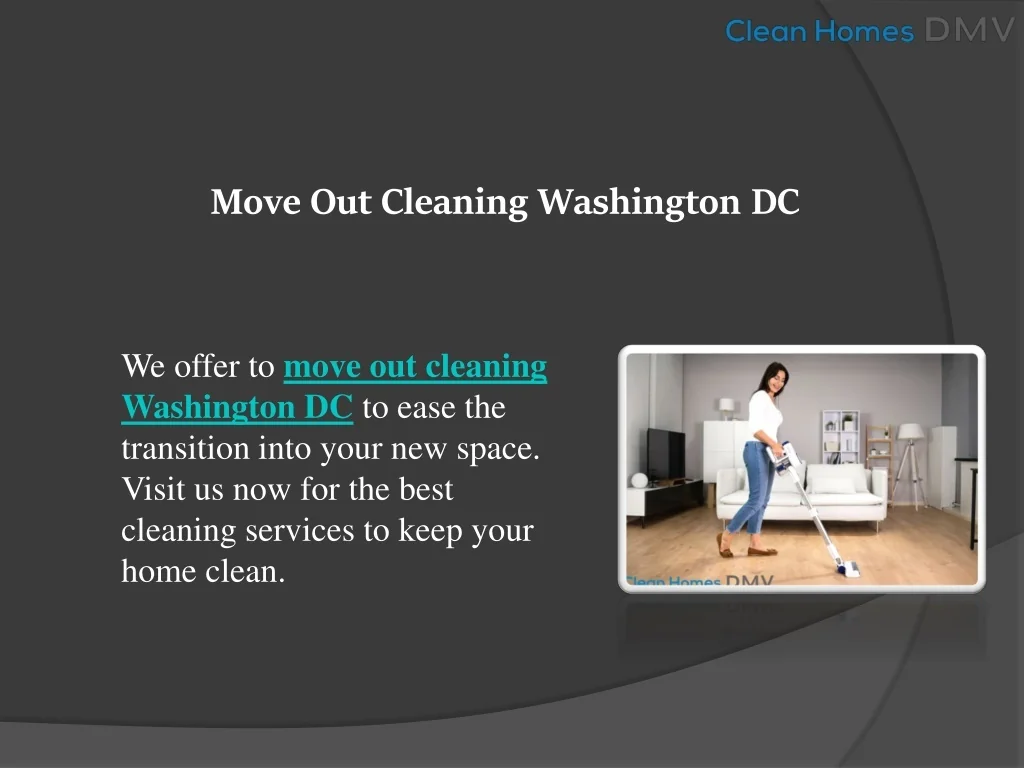 Clean Homes DMV

Move Out Cleaning Washington DC

We offer to move out cleaning Washington DC to ease the transition into your new space. Visit us now for the best cleaning services to keep your home clean.

Clean Homes DMV